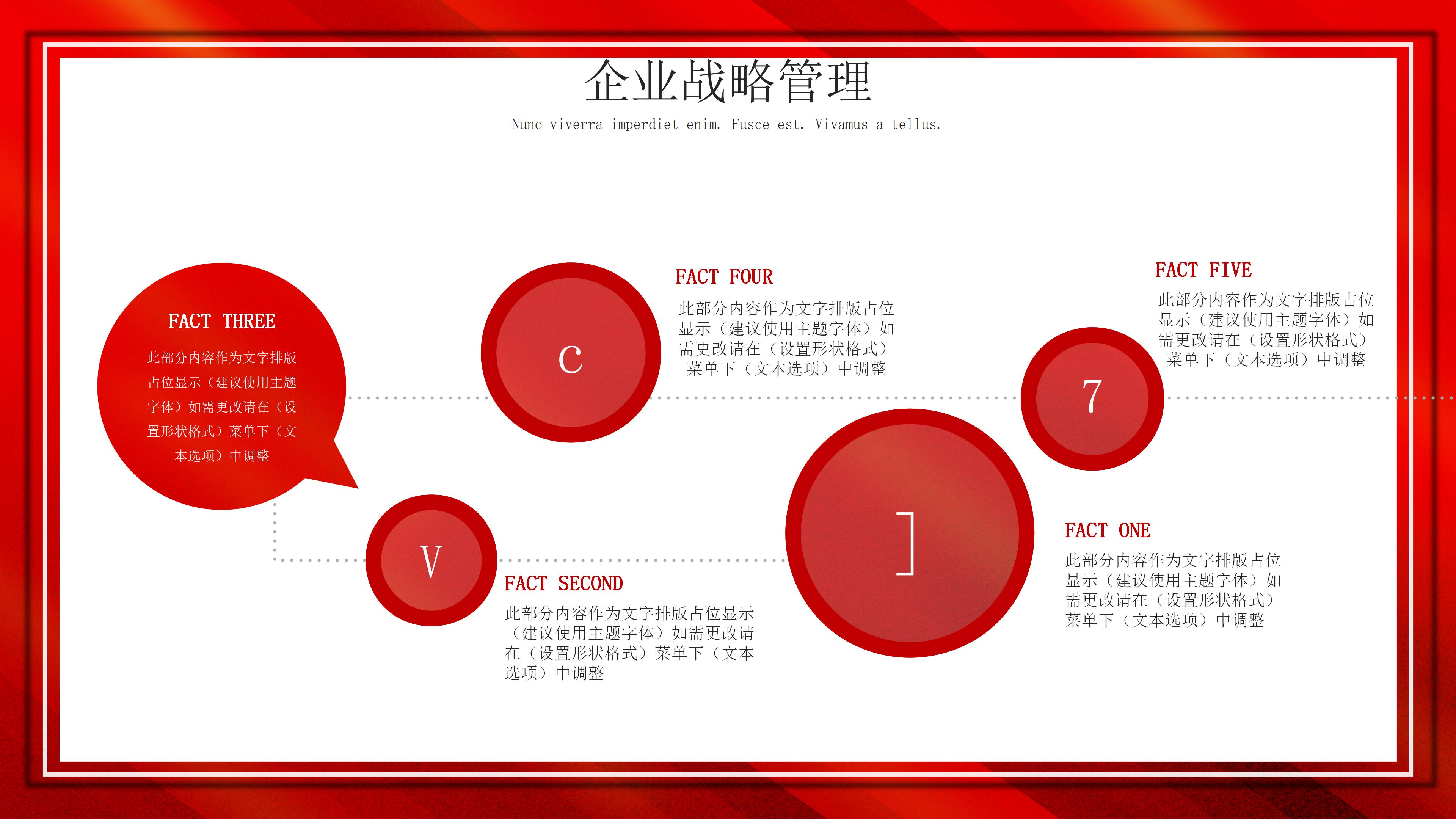 企业战略管理

Nunc viverra imperdiet enim. Fusce est. Vivamus a tellus.

FACT THREE

此部分内容作为文字排版占位显示（建议使用主题字体）如需更改请在（设置形状格式）菜单下（文本选项）中调整

C

FACT FOUR

此部分内容作为文字排版占位显示（建议使用主题字体）如需更改请在（设置形状格式）菜单下（文本选项）中调整

FACT FIVE

此部分内容作为文字排版占位显示（建议使用主题字体）如需更改请在（设置形状格式）菜单下（文本选项）中调整

7

V

FACT SECOND

此部分内容作为文字排版占位显示（建议使用主题字体）如需更改请在（设置形状格式）菜单下（文本选项）中调整

]

FACT ONE

此部分内容作为文字排版占位显示（建议使用主题字体）如需更改请在（设置形状格式）菜单下（文本选项）中调整